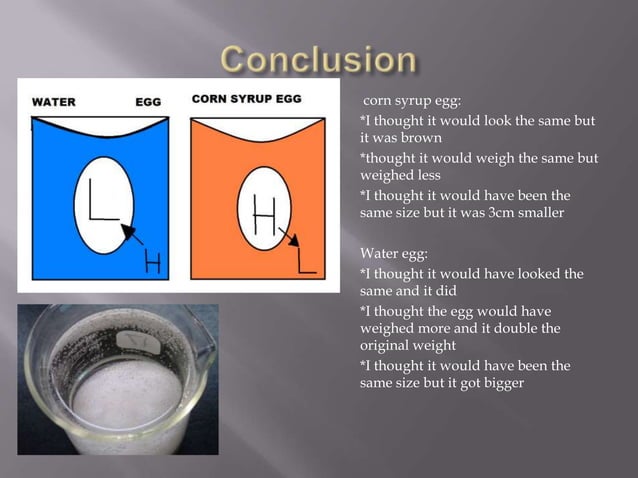 Conclusion

WATER EGG

L

H

CORN SYRUP EGG

H

L

corn syrup egg:

*I thought it would look the same but it was brown

*thought it would weigh the same but weighed less

*I thought it would have been the same size but it was 3cm smaller

Water egg:

*I thought it would have looked the same and it did

*I thought the egg would have weighed more and it double the original weight

*I thought it would have been the same size but it got bigger